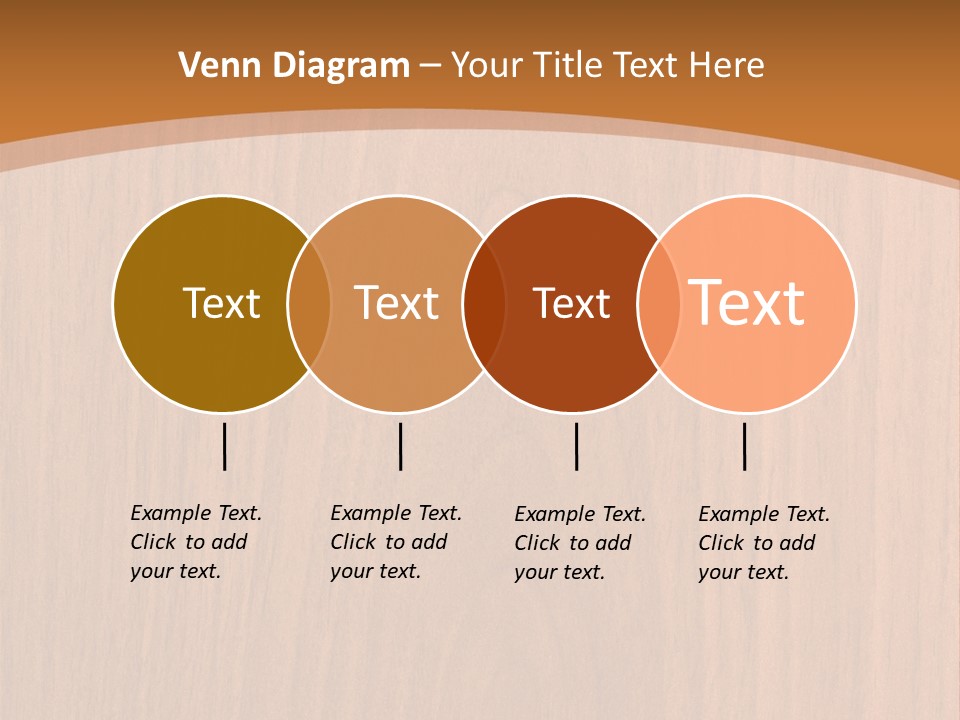 Venn Diagram – Your Title Text Here

Text

Text

Text

Text

Example Text. Click to add your text.

Example Text. Click to add your text.

Example Text. Click to add your text.

Example Text. Click to add your text.